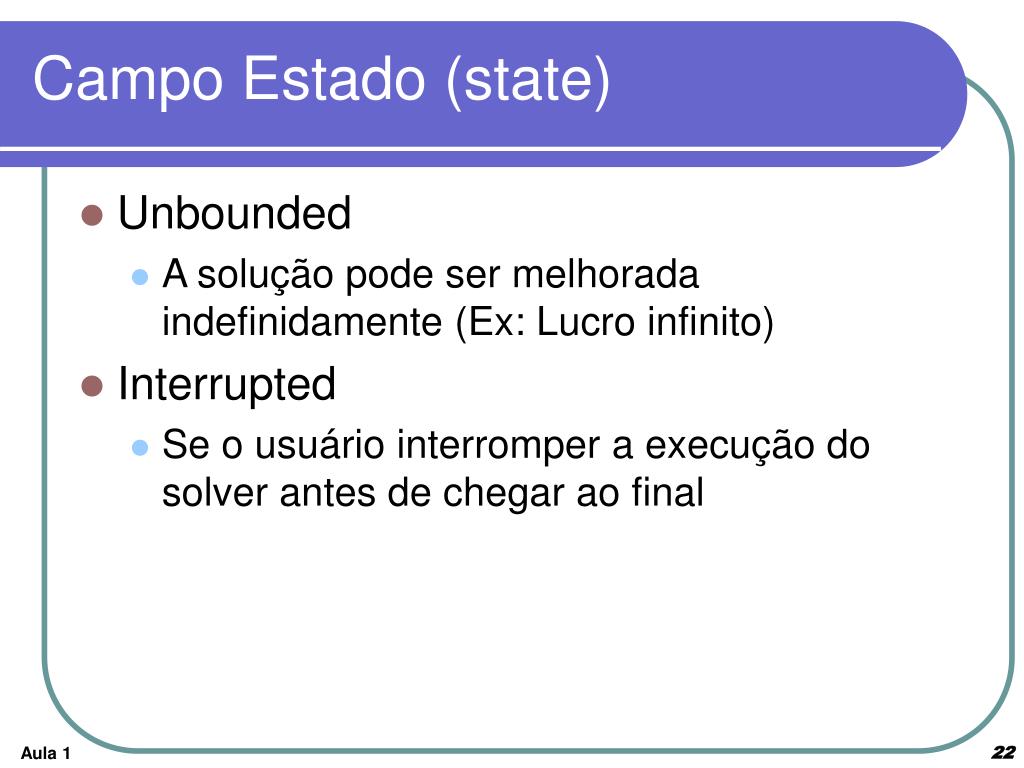 Campo Estado (state)

Unbounded

A solução pode ser melhorada indefinidamente (Ex: Lucro infinito)

Interrupted

Se o usuário interromper a execução do solver antes de chegar ao final

Aula 1

22